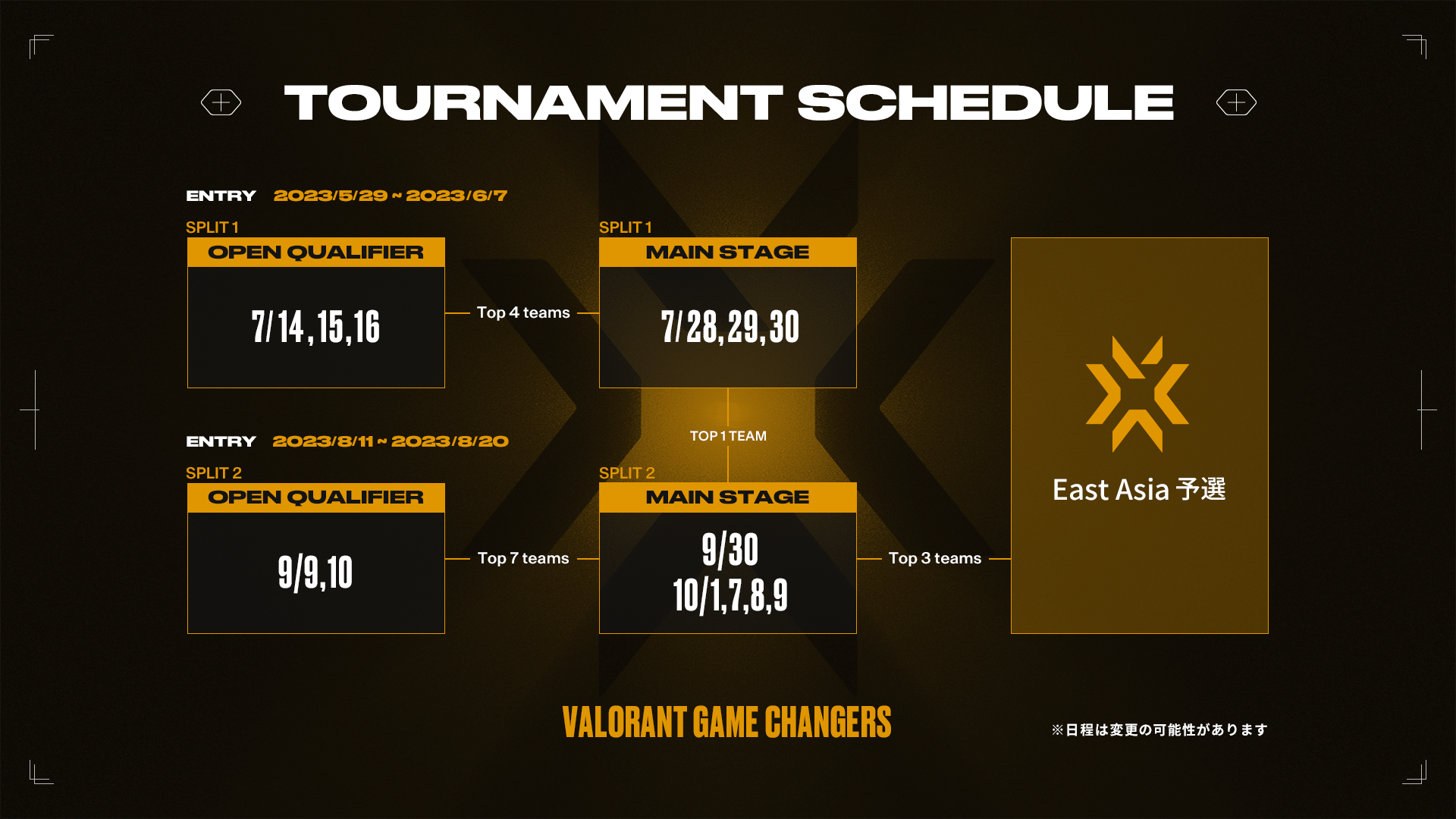 TOURNAMENT SCHEDULE

ENTRY 2023/5/29 ~ 2023/6/7

SPLIT 1
OPEN QUALIFIER
7/14,15,16

Top 4 teams

SPLIT 1
MAIN STAGE
7/28,29,30

TOP 1 TEAM

ENTRY 2023/8/11 ~ 2023/8/20

SPLIT 2
OPEN QUALIFIER
9/9,10

Top 7 teams

SPLIT 2
MAIN STAGE
9/30
10/1,7,8,9

Top 3 teams

East Asia 予選

VALORANT GAME CHANGERS

※日程は変更の可能性があります